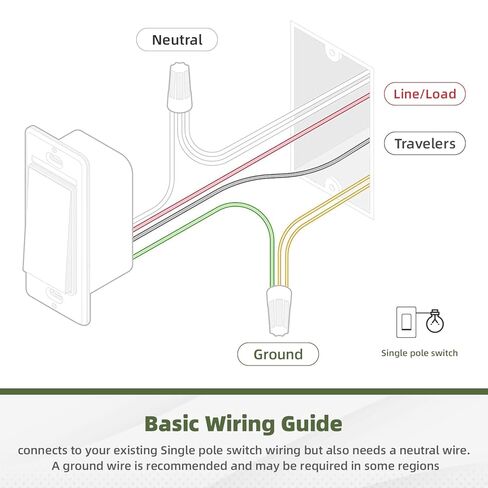 Neutral

Line/Load

Travelers

Ground

Single pole switch

Basic Wiring Guide

connects to your existing Single pole switch wiring but also needs a neutral wire. A ground wire is recommended and may be required in some regions